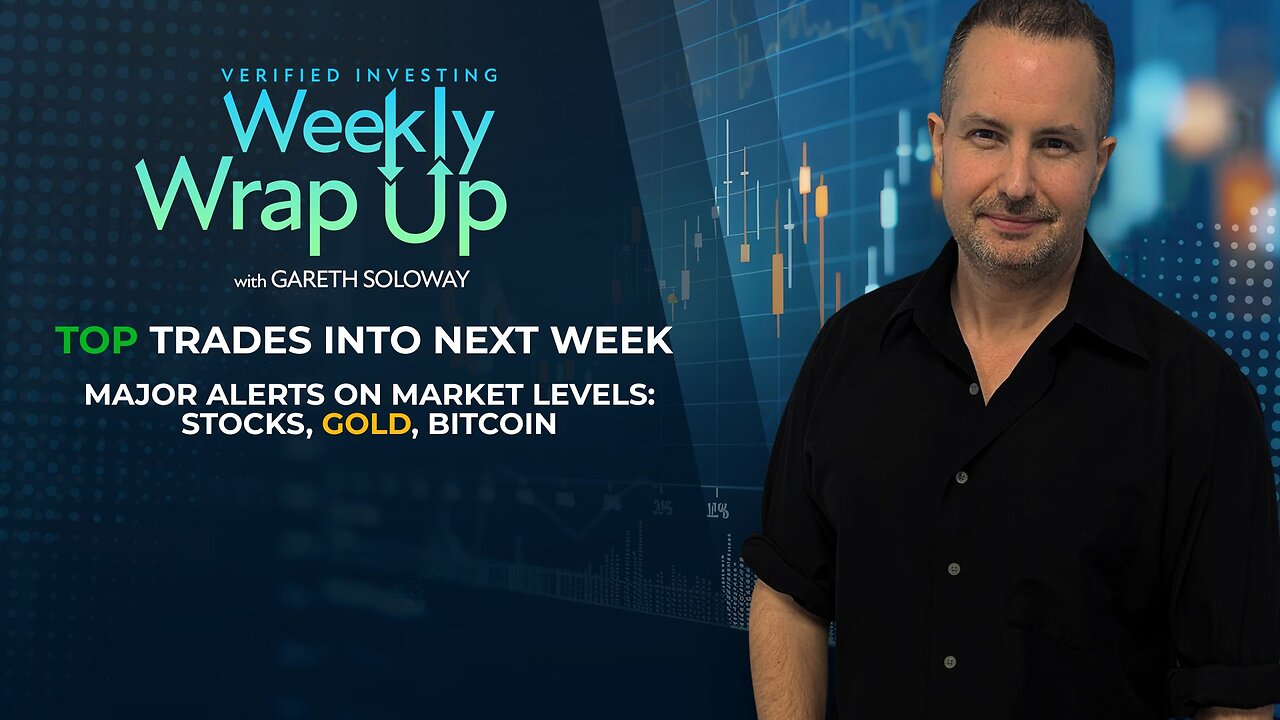 VERIFIED INVESTING
Weekly
Wrap Up
with GARETH SOLOWAY

TOP TRADES INTO NEXT WEEK

MAJOR ALERTS ON MARKET LEVELS:
STOCKS, GOLD, BITCOIN